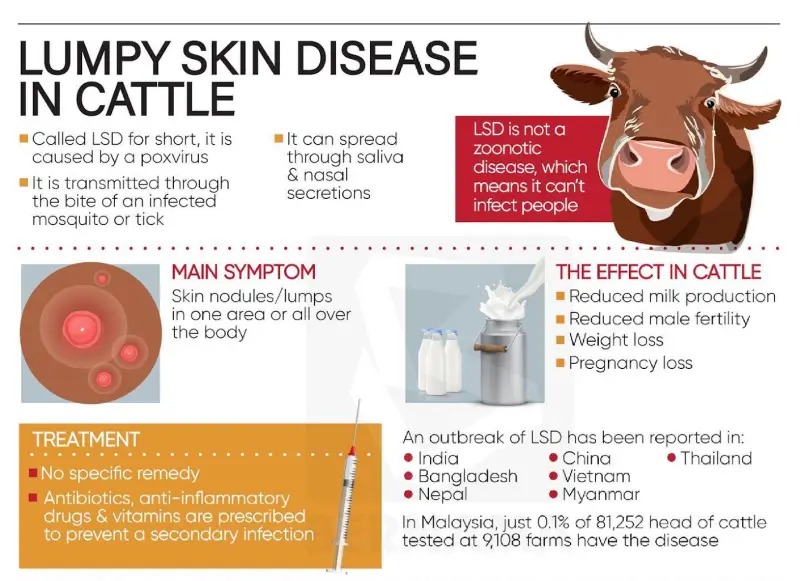 LUMPY SKIN DISEASE IN CATTLE

Called LSD for short, it is caused by a poxvirus

It is transmitted through the bite of an infected mosquito or tick

It can spread through saliva & nasal secretions

LSD is not a zoonotic disease, which means it can't infect people

MAIN SYMPTOM
Skin nodules/lumps in one area or all over the body

THE EFFECT IN CATTLE
Reduced milk production
Reduced male fertility
Weight loss
Pregnancy loss

TREATMENT
No specific remedy
Antibiotics, anti-inflammatory drugs & vitamins are prescribed to prevent a secondary infection

An outbreak of LSD has been reported in:
India
Bangladesh
Nepal
China
Vietnam
Myanmar
Thailand

In Malaysia, just 0.1% of 81,252 head of cattle tested at 9,108 farms have the disease